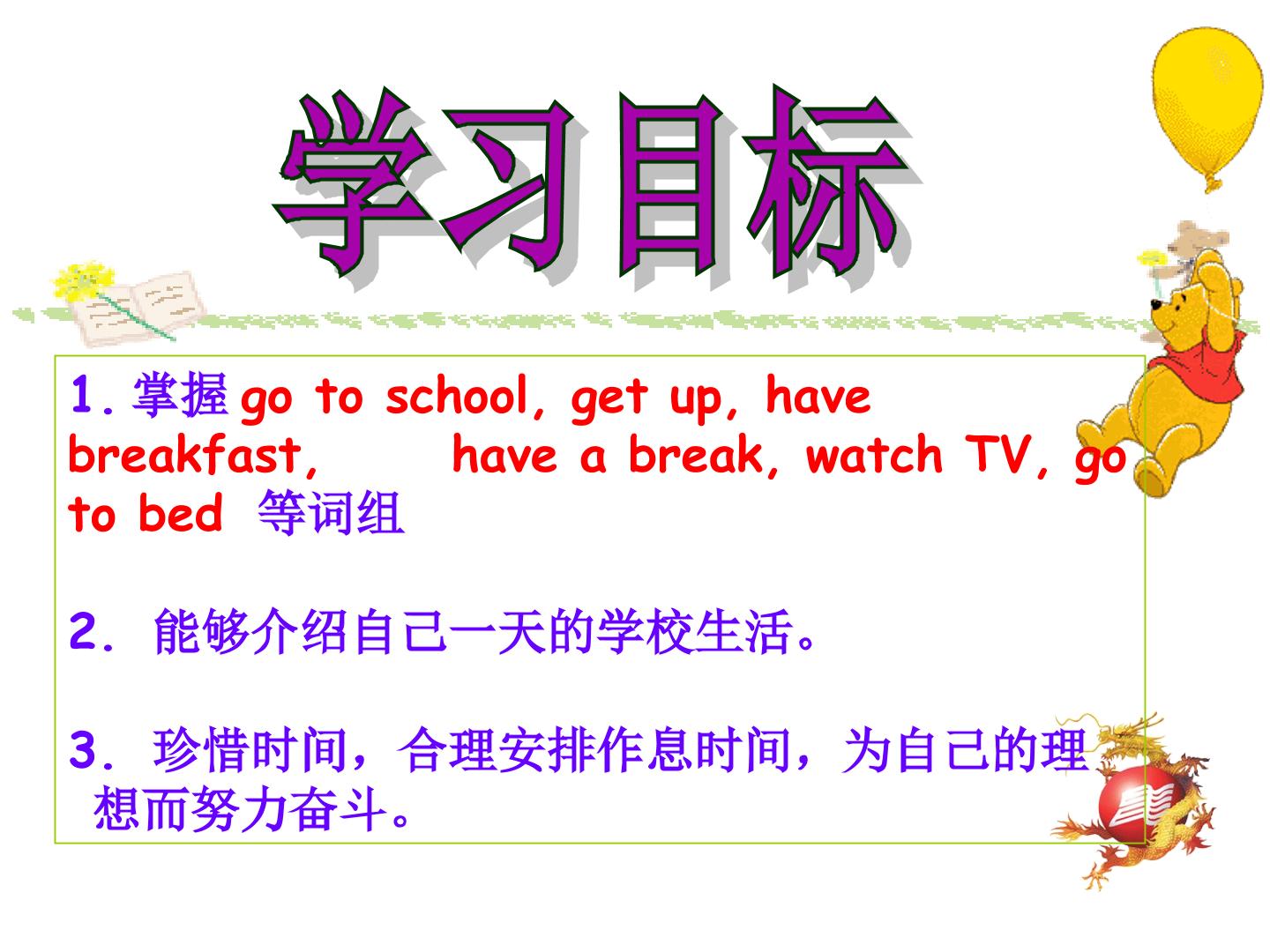 学习目标

1. 掌握 go to school, get up, have breakfast, have a break, watch TV, go to bed 等词组

2. 能够介绍自己一天的学校生活。

3. 珍惜时间，合理安排作息时间，为自己的理想而努力奋斗。